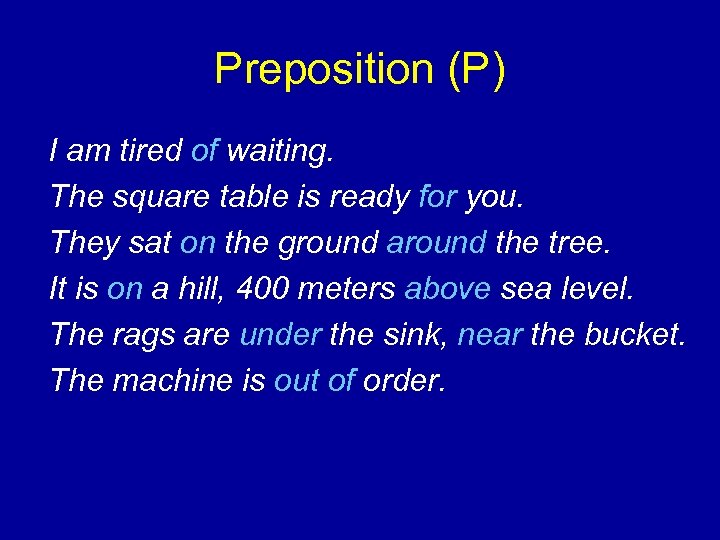 Preposition (P)

I am tired of waiting.
The square table is ready for you.
They sat on the ground around the tree.
It is on a hill, 400 meters above sea level.
The rags are under the sink, near the bucket.
The machine is out of order.